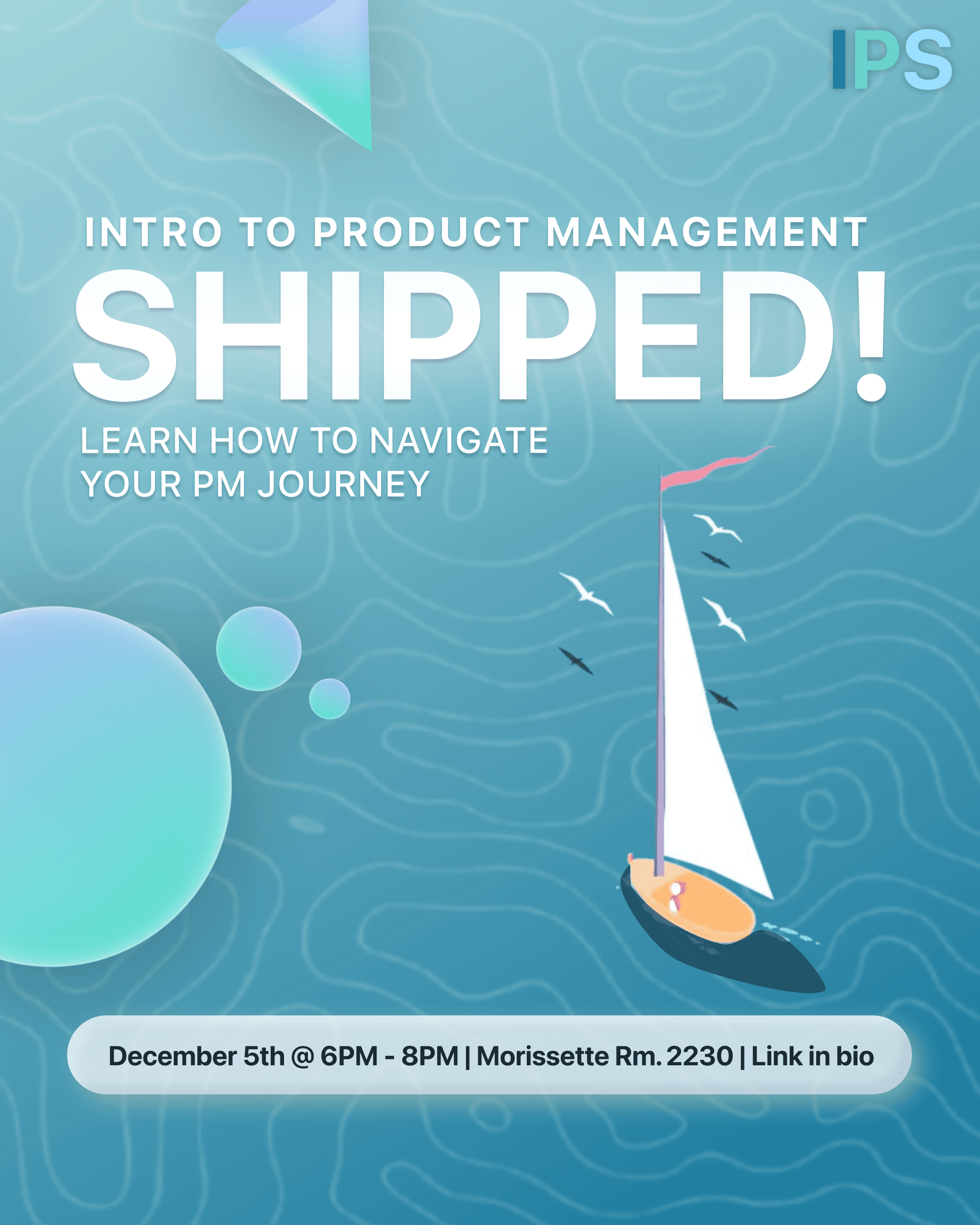 IPS

INTRO TO PRODUCT MANAGEMENT

SHIPPED!

LEARN HOW TO NAVIGATE YOUR PM JOURNEY

December 5th @ 6PM - 8PM | Morissette Rm. 2230 | Link in bio